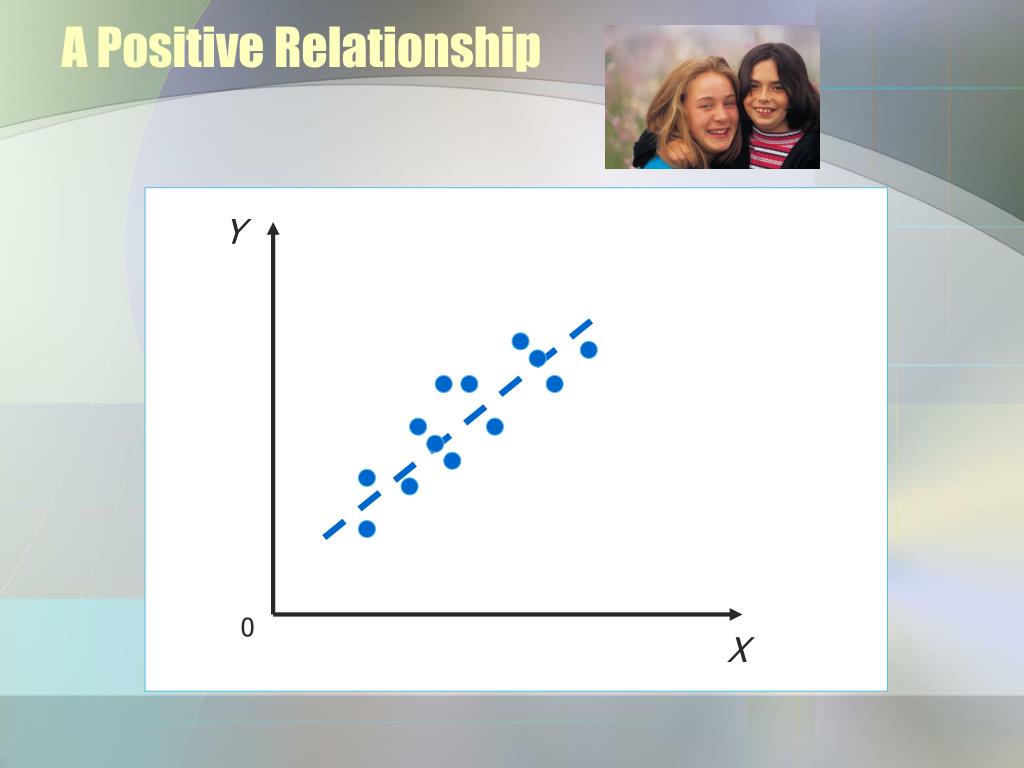 A Positive Relationship

Y

0

X